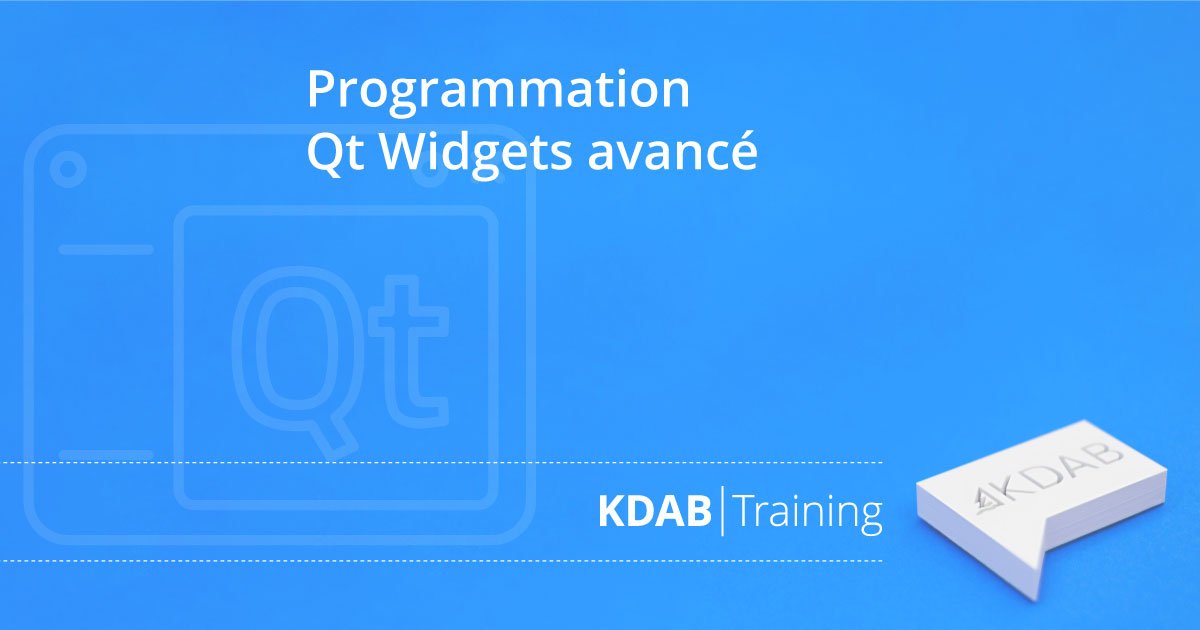 Programmation
Qt Widgets avancé

Qt

KDAB | Training

KDAB